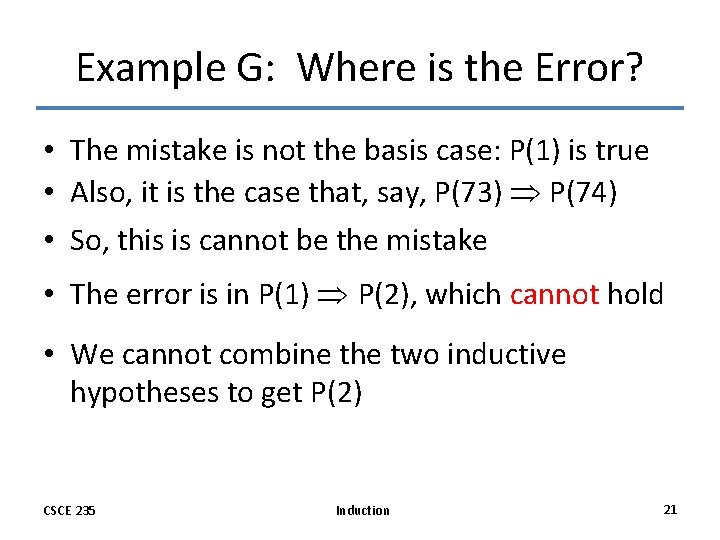 Example G: Where is the Error?

• The mistake is not the basis case: P(1) is true
• Also, it is the case that, say, P(73) $\Rightarrow$ P(74)
• So, this is cannot be the mistake
• The error is in P(1) $\Rightarrow$ P(2), which cannot hold
• We cannot combine the two inductive hypotheses to get P(2)

CSCE 235 Induction 21